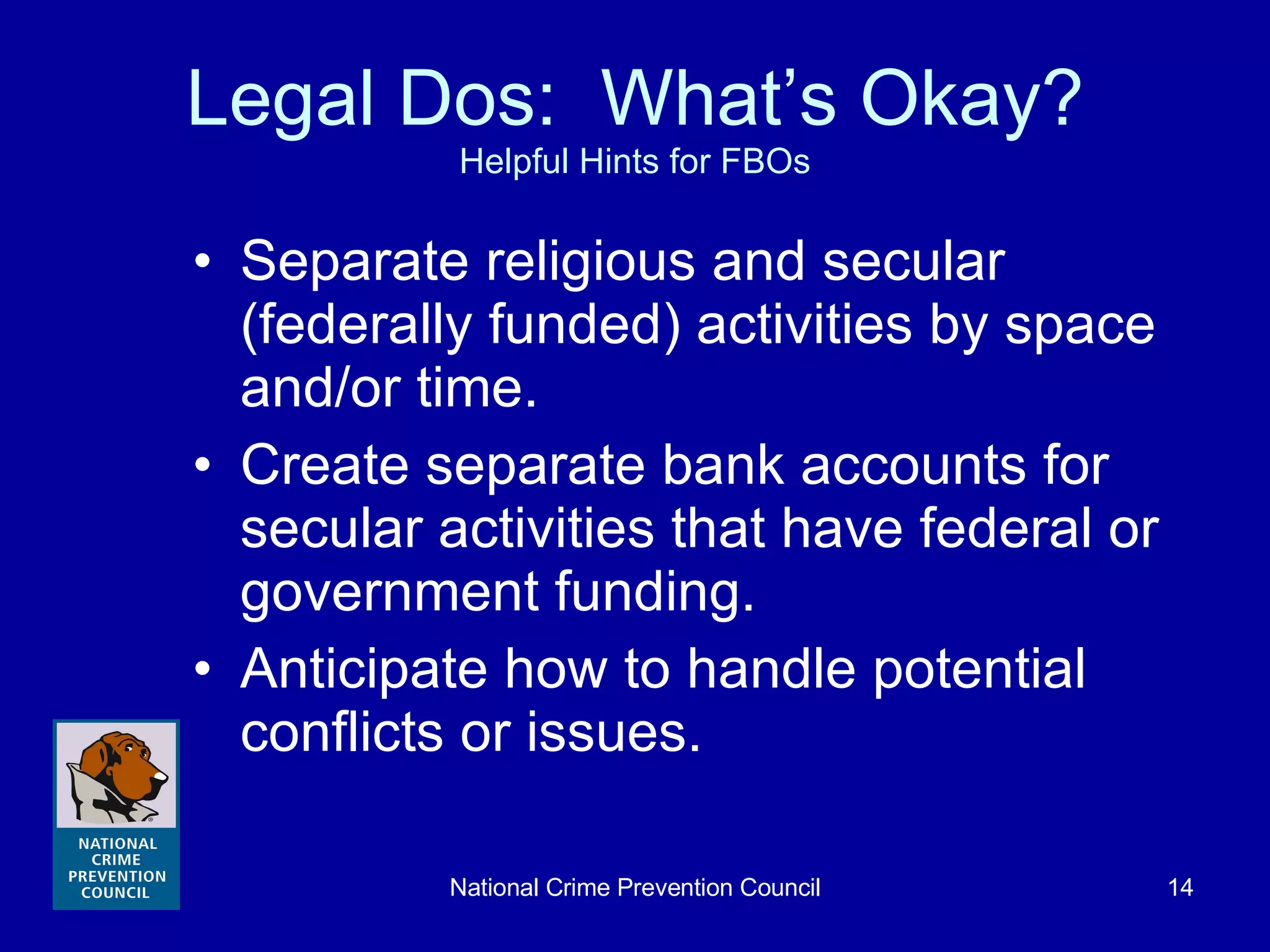 Legal Dos: What's Okay?
Helpful Hints for FBOs

• Separate religious and secular (federally funded) activities by space and/or time.
• Create separate bank accounts for secular activities that have federal or government funding.
• Anticipate how to handle potential conflicts or issues.

NATIONAL CRIME PREVENTION COUNCIL

National Crime Prevention Council

14